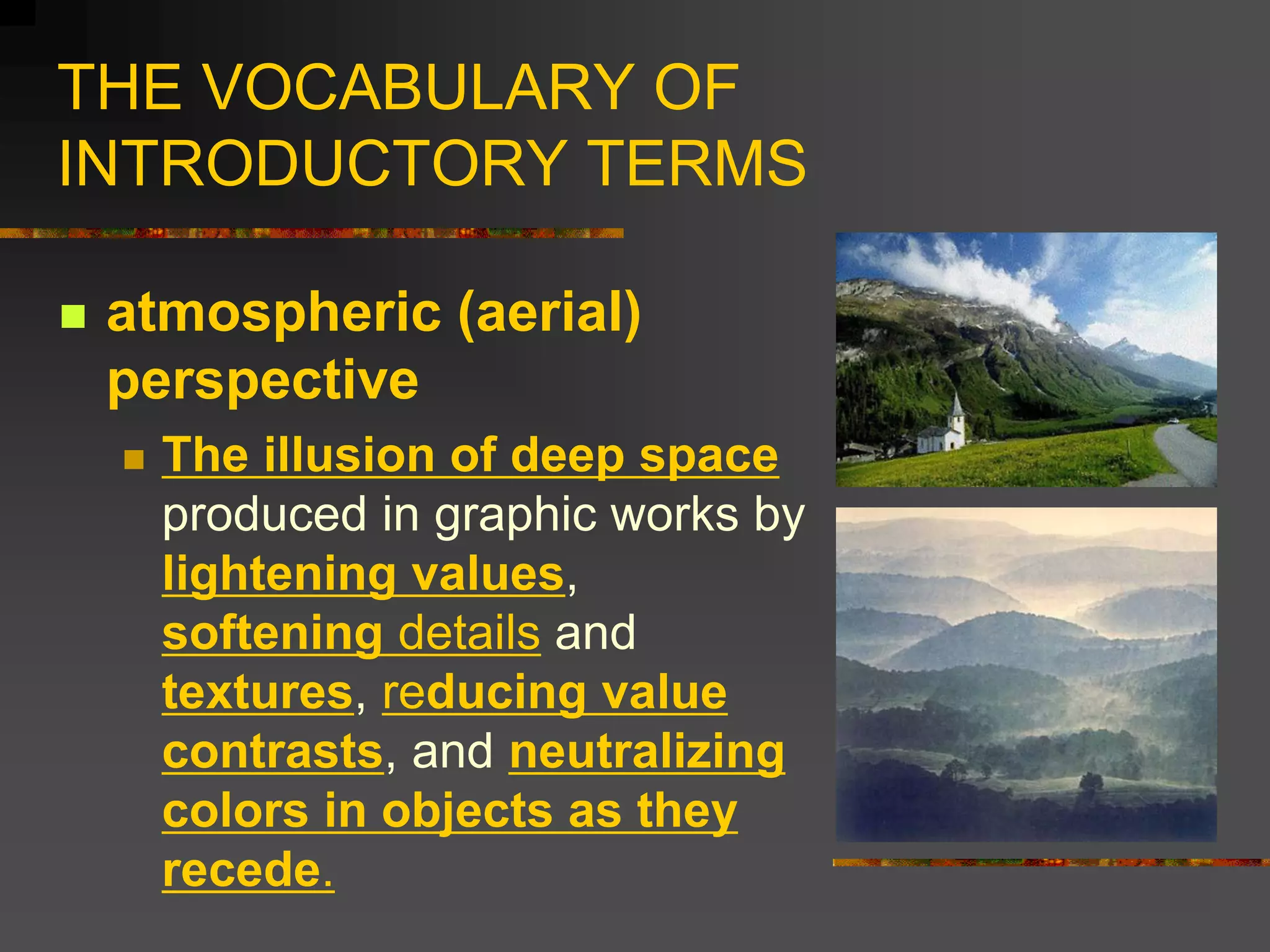 THE VOCABULARY OF INTRODUCTORY TERMS

atmospheric (aerial) perspective

The illusion of deep space produced in graphic works by lightening values, softening details and textures, reducing value contrasts, and neutralizing colors in objects as they recede.